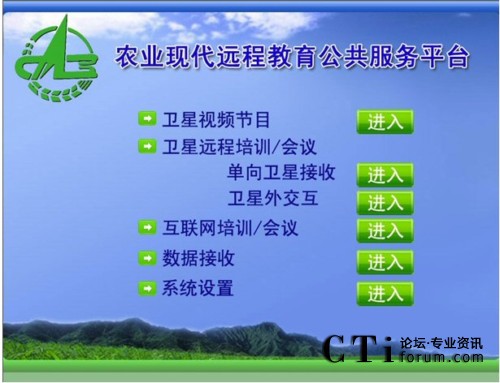 农业现代远程教育公共服务平台

卫星视频节目 进入
卫星远程培训/会议
单向卫星接收 进入
卫星外交互 进入
互联网培训/会议 进入
数据接收 进入
系统设置 进入

CTi 论坛·专业资讯 forum.com